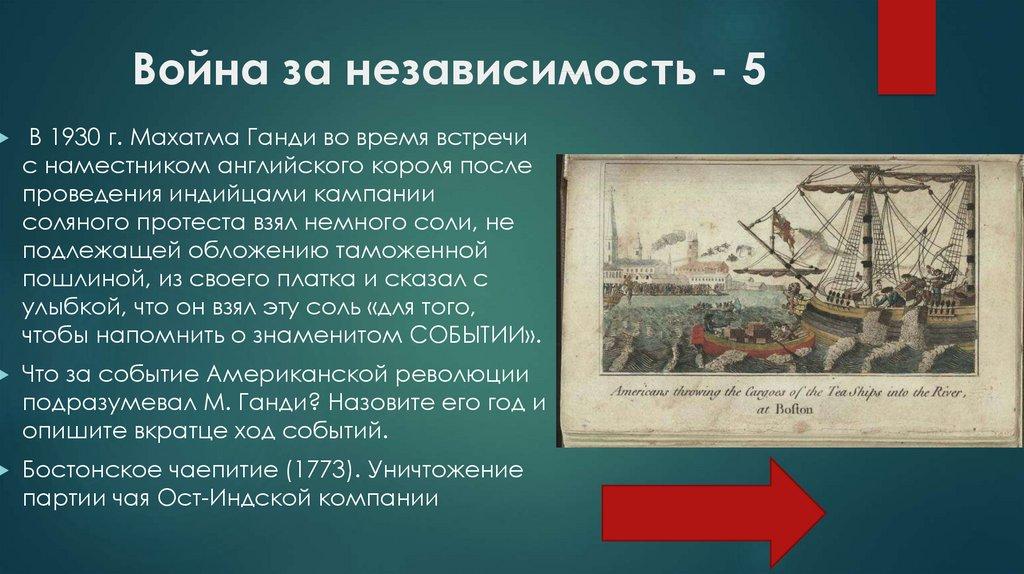 Война за независимость - 5

В 1930 г. Махатма Ганди во время встречи с наместником английского короля после проведения индийцами кампании соляного протеста взял немного соли, не подлежащей обложению таможенной пошлиной, из своего платка и сказал с улыбкой, что он взял эту соль «для того, чтобы напомнить о знаменитом СОБЫТИИ».

Что за событие Американской революции подразумевал М. Ганди? Назовите его год и опишите вкратце ход событий.

Бостонское чаепитие (1773). Уничтожение партии чая Ост-Индской компании

Americans throwing the Cargoes of the Tea Ships into the River, at Boston